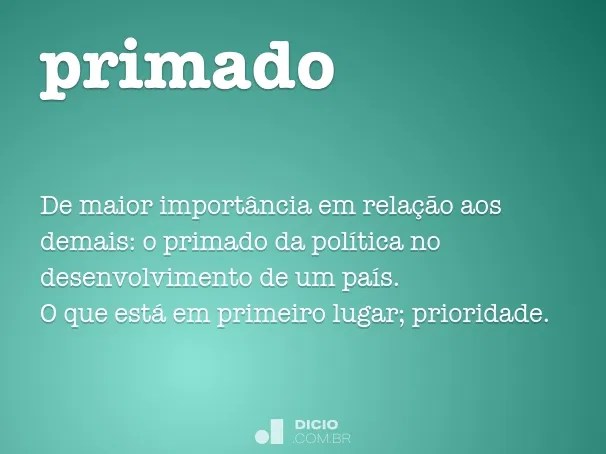 primado

De maior importância em relação aos demais: o primado da política no desenvolvimento de um país.
O que está em primeiro lugar; prioridade.

DICIO
.COM.BR